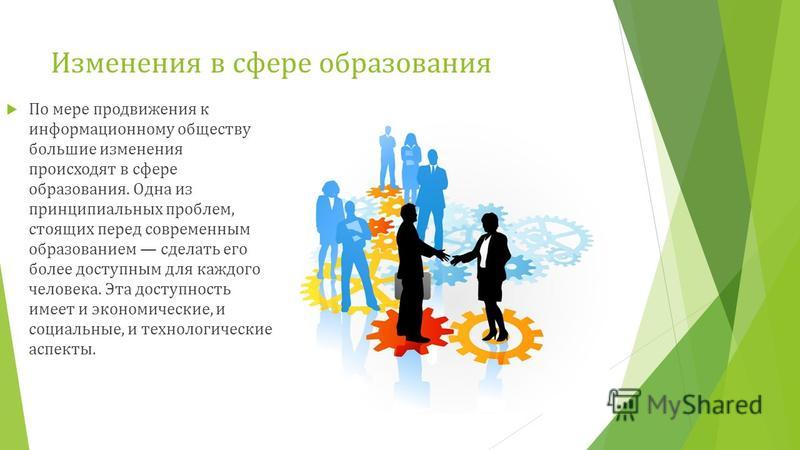 Изменения в сфере образования

По мере продвижения к информационному обществу большие изменения происходят в сфере образования. Одна из принципиальных проблем, стоящих перед современным образованием — сделать его более доступным для каждого человека. Эта доступность имеет и экономические, и социальные, и технологические аспекты.

MyShared